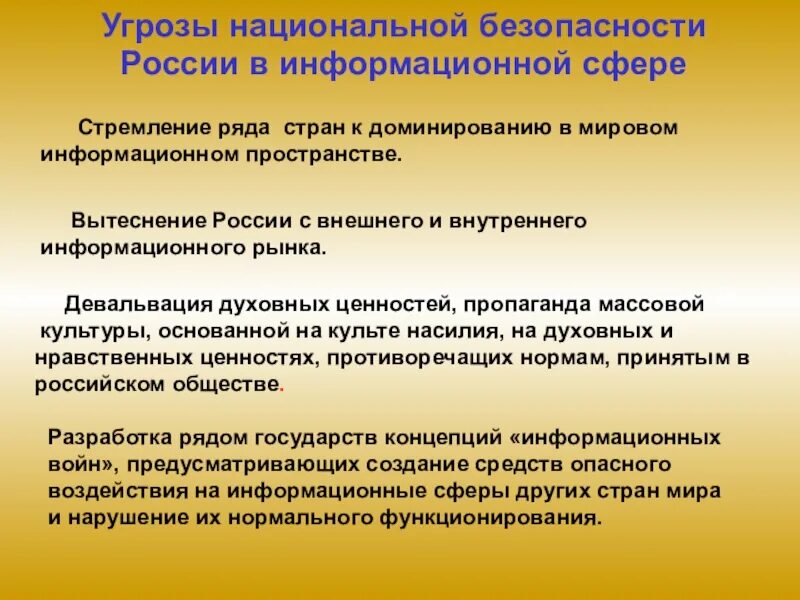 Угрозы национальной безопасности России в информационной сфере

Стремление ряда стран к доминированию в мировом информационном пространстве.

Вытеснение России с внешнего и внутреннего информационного рынка.

Девальвация духовных ценностей, пропаганда массовой культуры, основанной на культе насилия, на духовных и нравственных ценностях, противоречащих нормам, принятым в российском обществе.

Разработка рядом государств концепций «информационных войн», предусматривающих создание средств опасного воздействия на информационные сферы других стран мира и нарушение их нормального функционирования.